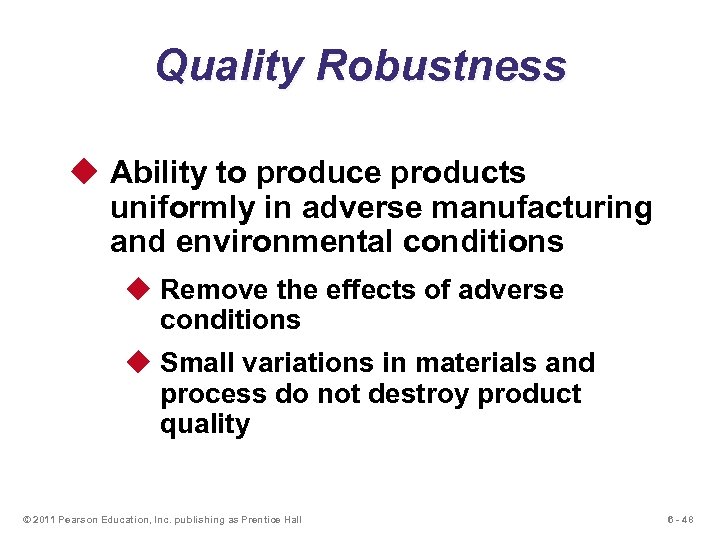 Quality Robustness

◆ Ability to produce products uniformly in adverse manufacturing and environmental conditions

◆ Remove the effects of adverse conditions

◆ Small variations in materials and process do not destroy product quality

© 2011 Pearson Education, Inc. publishing as Prentice Hall

6 - 48